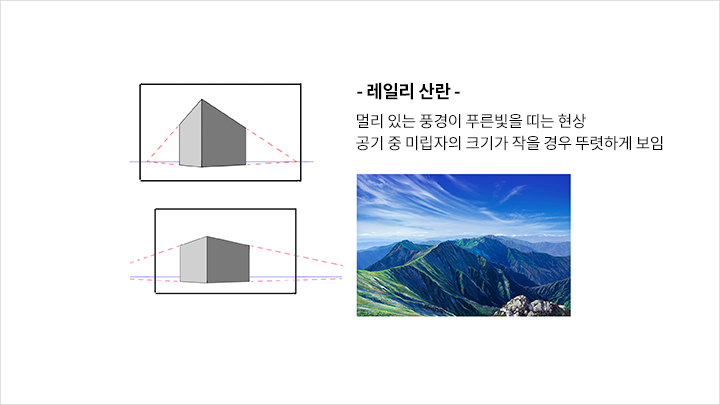 - 레일리 산란 -

멀리 있는 풍경이 푸른빛을 띠는 현상
공기 중 미립자의 크기가 작을 경우 뚜렷하게 보임